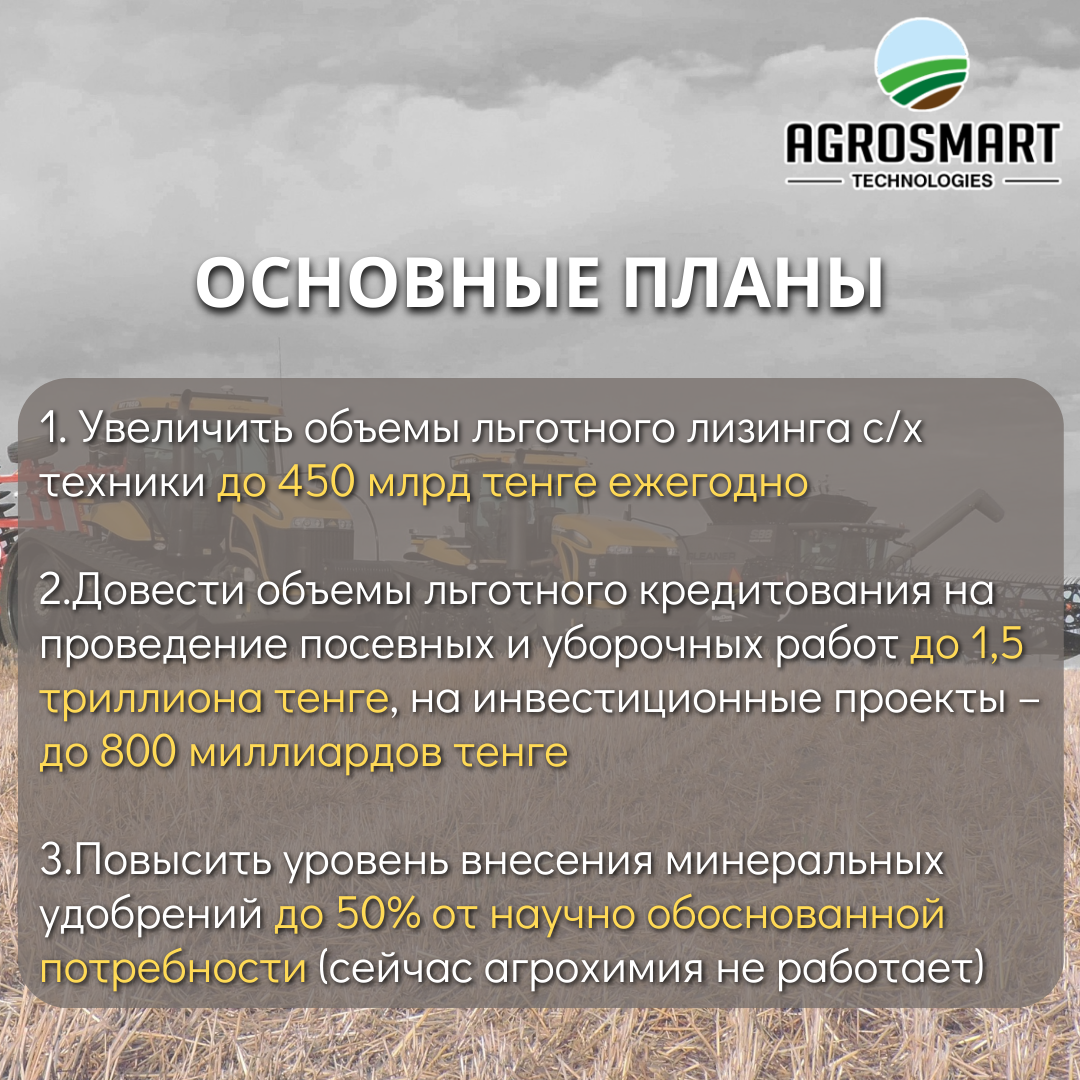 AGROSMART
TECHNOLOGIES

ОСНОВНЫЕ ПЛАНЫ

1. Увеличить объемы льготного лизинга с/х техники до 450 млрд тенге ежегодно

2.Довести объемы льготного кредитования на проведение посевных и уборочных работ до 1,5 триллиона тенге, на инвестиционные проекты – до 800 миллиардов тенге

3.Повысить уровень внесения минеральных удобрений до 50% от научно обоснованной потребности (сейчас агрохимия не работает)